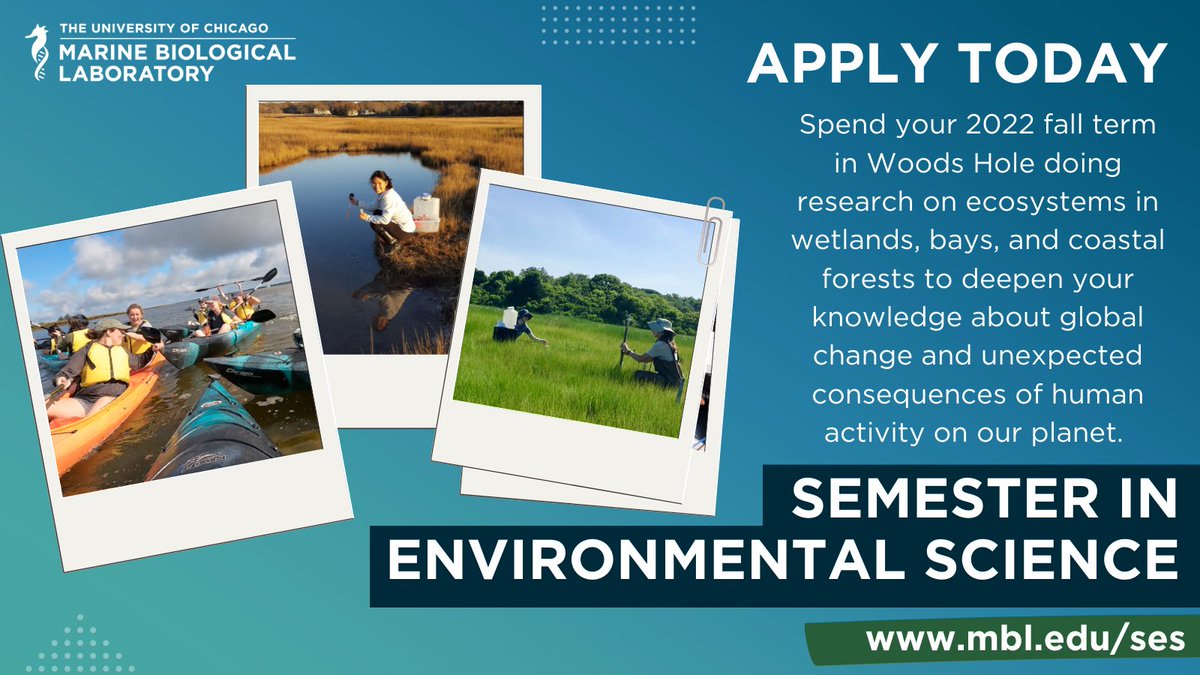 THE UNIVERSITY OF CHICAGO
MARINE BIOLOGICAL LABORATORY

APPLY TODAY

Spend your 2022 fall term in Woods Hole doing research on ecosystems in wetlands, bays, and coastal forests to deepen your knowledge about global change and unexpected consequences of human activity on our planet.

SEMESTER IN ENVIRONMENTAL SCIENCE

www.mbl.edu/ses